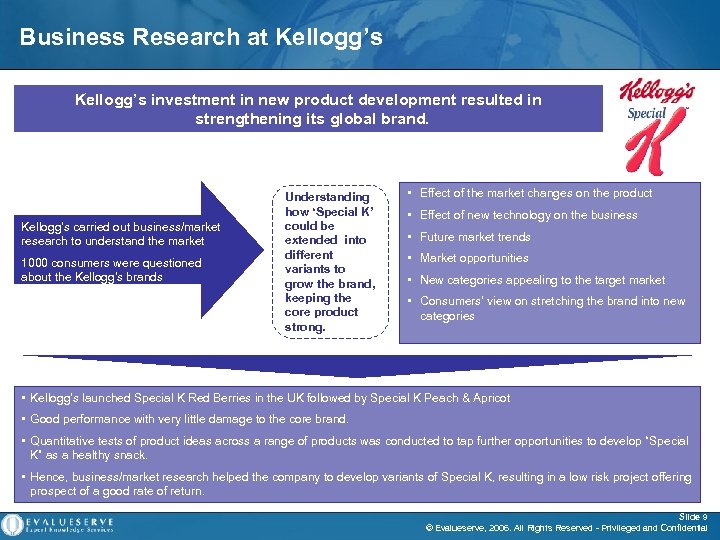 Business Research at Kellogg's

Kellogg's investment in new product development resulted in strengthening its global brand.

Kellogg's Special K

Kellogg's carried out business/market research to understand the market

1000 consumers were questioned about the Kellogg's brands

Understanding how 'Special K' could be extended into different variants to grow the brand, keeping the core product strong.

▪ Effect of the market changes on the product
▪ Effect of new technology on the business
▪ Future market trends
▪ Market opportunities
▪ New categories appealing to the target market
▪ Consumers' view on stretching the brand into new categories

▪ Kellogg's launched Special K Red Berries in the UK followed by Special K Peach & Apricot
▪ Good performance with very little damage to the core brand.
▪ Quantitative tests of product ideas across a range of products was conducted to tap further opportunities to develop "Special K" as a healthy snack.
▪ Hence, business/market research helped the company to develop variants of Special K, resulting in a low risk project offering prospect of a good rate of return.

EVALUESERVE
Expert Knowledge Services

Slide 9
© Evalueserve, 2006. All Rights Reserved - Privileged and Confidential